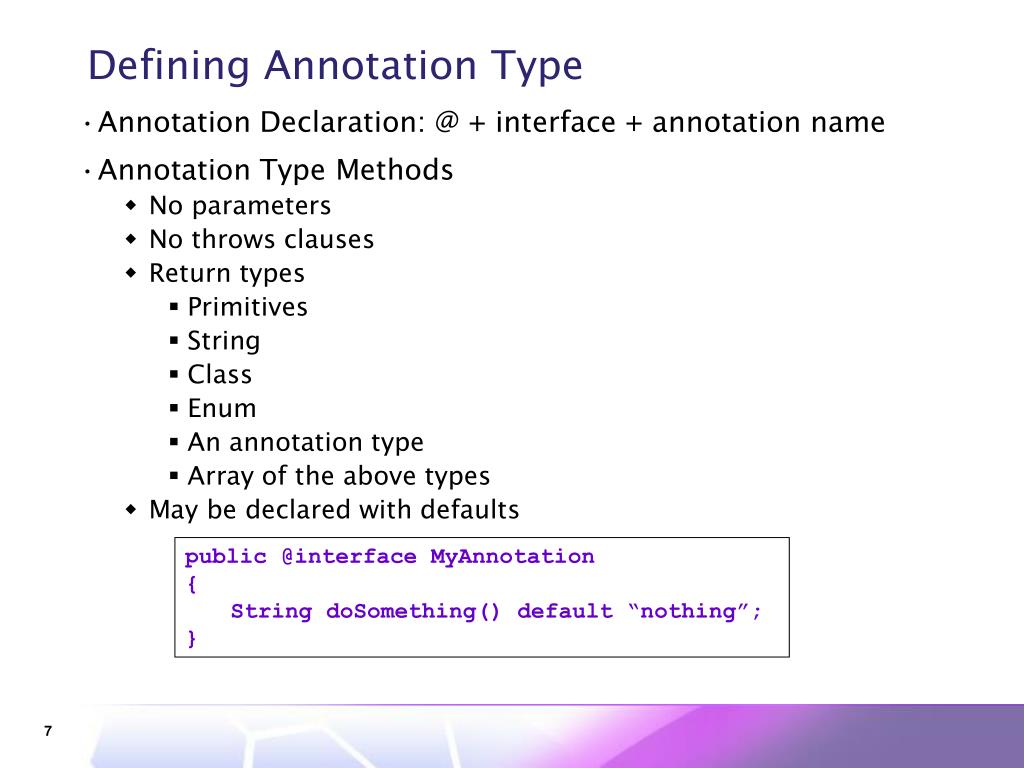 Defining Annotation Type

· Annotation Declaration: @ + interface + annotation name

· Annotation Type Methods

◆ No parameters
◆ No throws clauses
◆ Return types
▪ Primitives
▪ String
▪ Class
▪ Enum
▪ An annotation type
▪ Array of the above types
◆ May be declared with defaults

public @interface MyAnnotation
{
String doSomething() default “nothing”;
}

7